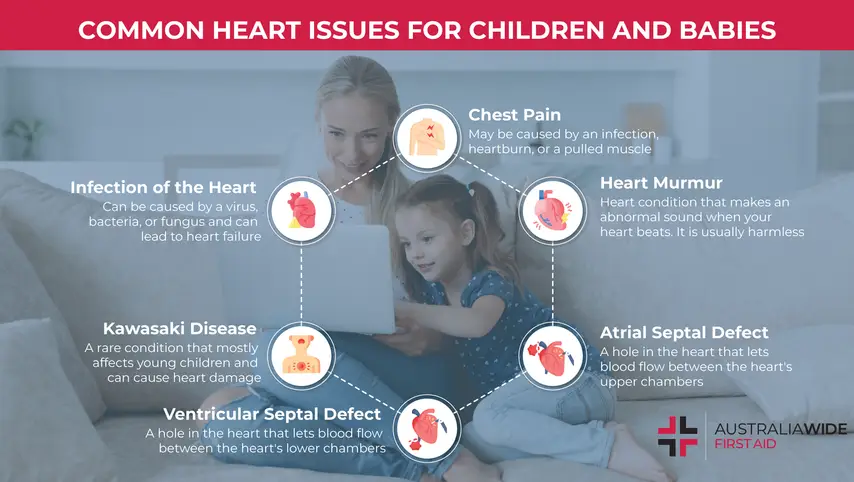 COMMON HEART ISSUES FOR CHILDREN AND BABIES

Chest Pain
May be caused by an infection, heartburn, or a pulled muscle

Infection of the Heart
Can be caused by a virus, bacteria, or fungus and can lead to heart failure

Heart Murmur
Heart condition that makes an abnormal sound when your heart beats. It is usually harmless

Kawasaki Disease
A rare condition that mostly affects young children and can cause heart damage

Atrial Septal Defect
A hole in the heart that lets blood flow between the heart's upper chambers

Ventricular Septal Defect
A hole in the heart that lets blood flow between the heart's lower chambers

AUSTRALIAWIDE
FIRST AID